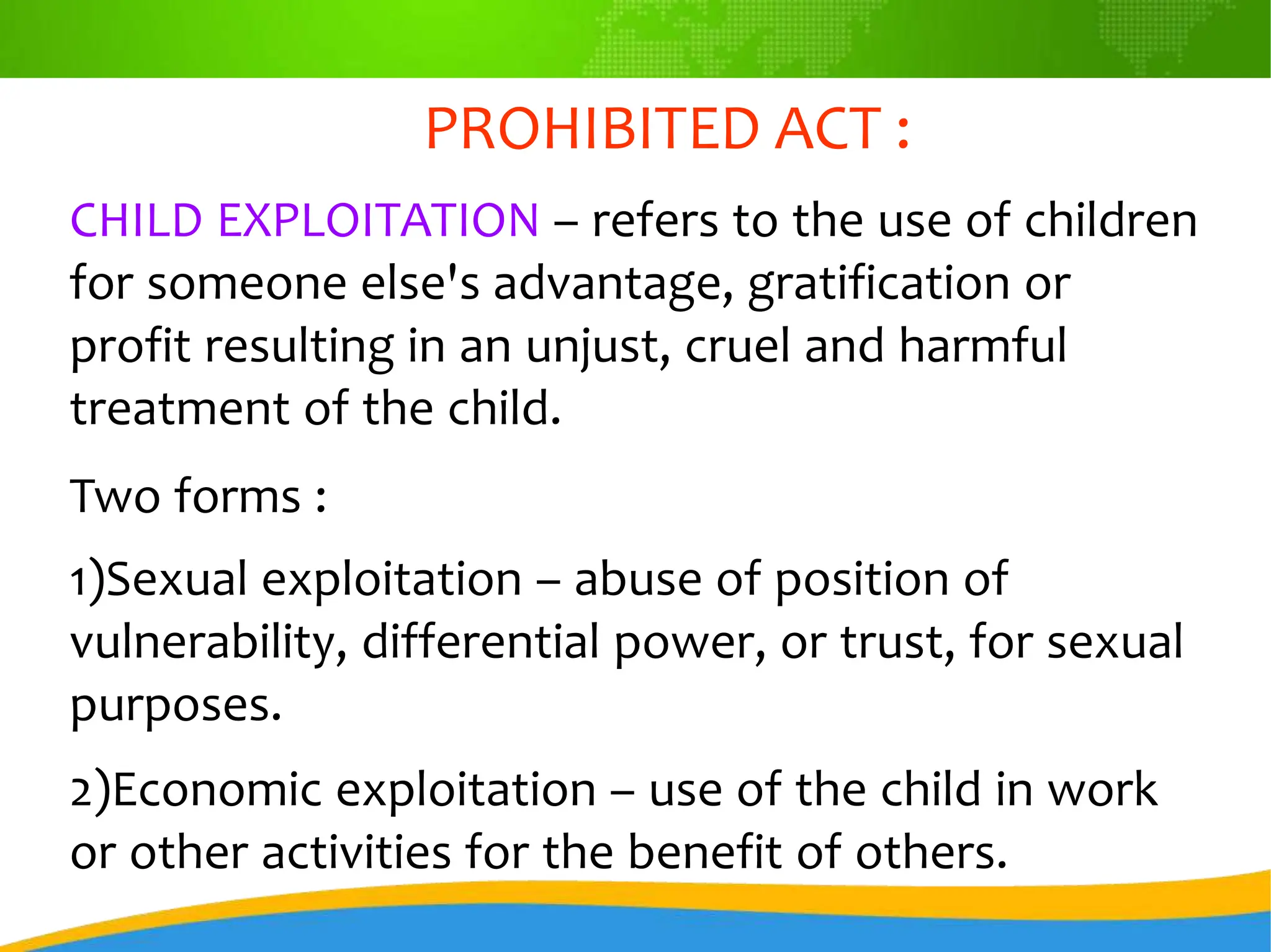 PROHIBITED ACT :

CHILD EXPLOITATION – refers to the use of children for someone else's advantage, gratification or profit resulting in an unjust, cruel and harmful treatment of the child.

Two forms :

1)Sexual exploitation – abuse of position of vulnerability, differential power, or trust, for sexual purposes.

2)Economic exploitation – use of the child in work or other activities for the benefit of others.